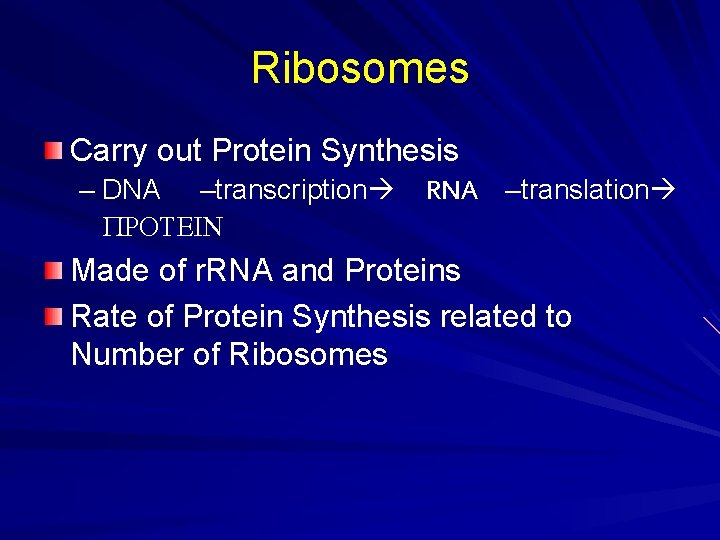 Ribosomes

Carry out Protein Synthesis

– DNA –transcription→ RNA –translation→ ΠΡΟΤΕΙΝ

Made of rRNA and Proteins

Rate of Protein Synthesis related to Number of Ribosomes